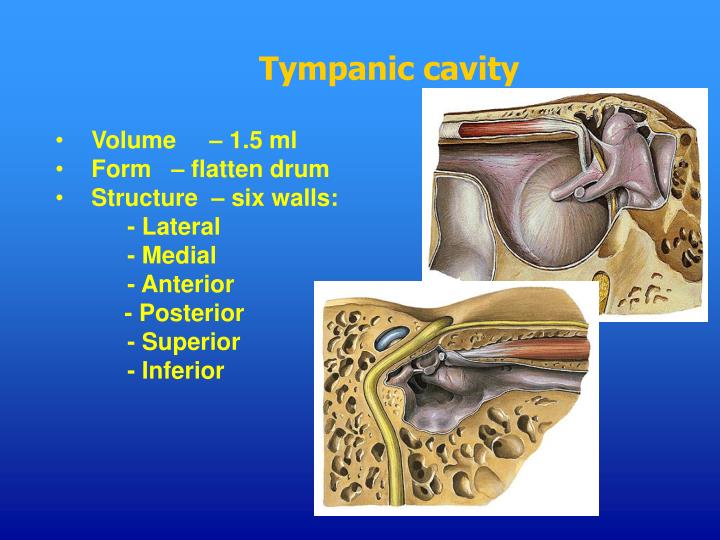 Tympanic cavity

• Volume – 1.5 ml
• Form – flatten drum
• Structure – six walls:
- Lateral
- Medial
- Anterior
- Posterior
- Superior
- Inferior